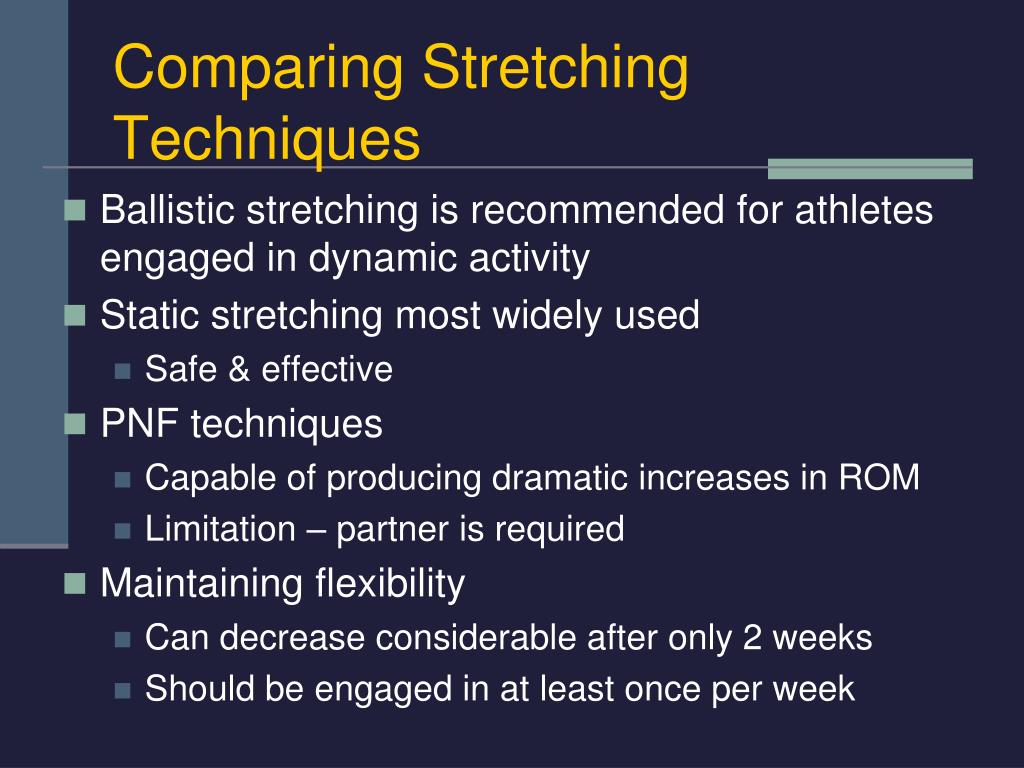 Comparing Stretching Techniques

- Ballistic stretching is recommended for athletes engaged in dynamic activity
- Static stretching most widely used
  - Safe & effective
- PNF techniques
  - Capable of producing dramatic increases in ROM
  - Limitation – partner is required
- Maintaining flexibility
  - Can decrease considerable after only 2 weeks
  - Should be engaged in at least once per week